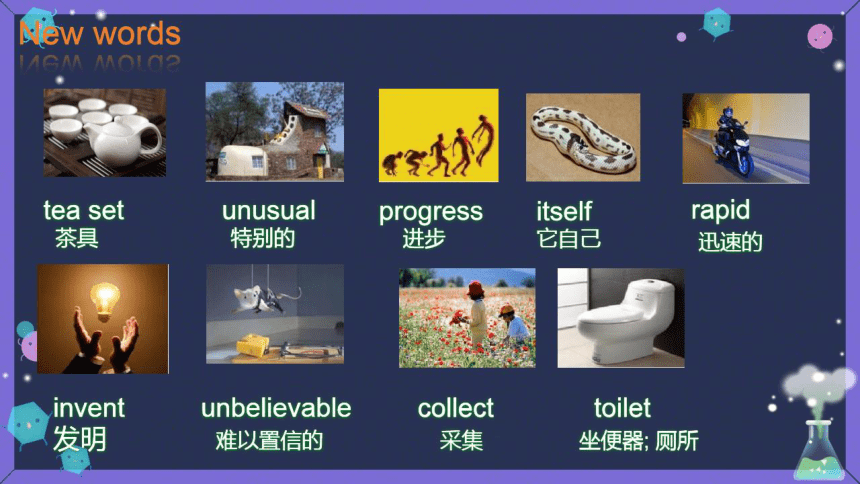 New words

tea set
茶具

unusual
特别的

progress
进步

itself
它自己

rapid
迅速的

invent
发明

unbelievable
难以置信的

collect
采集

toilet
坐便器; 厕所